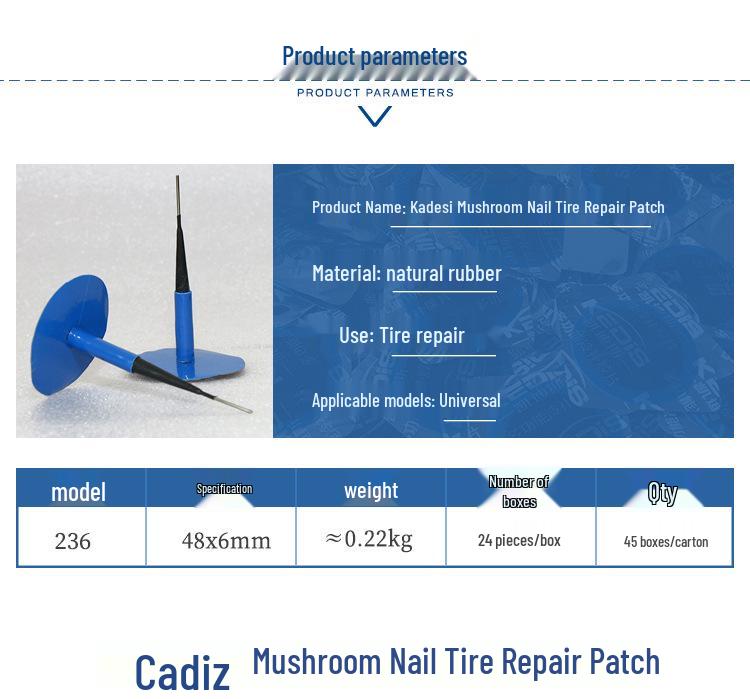 Product parameters

PRODUCT PARAMETERS

Product Name: Kadesi Mushroom Nail Tire Repair Patch

Material: natural rubber

Use: Tire repair

Applicable models: Universal

| model | Specification | weight | Number of boxes | Qty |
|---|---|---|---|---|
| 236 | 48x6mm | ≈0.22kg | 24 pieces/box | 45 boxes/carton |

Cadiz Mushroom Nail Tire Repair Patch